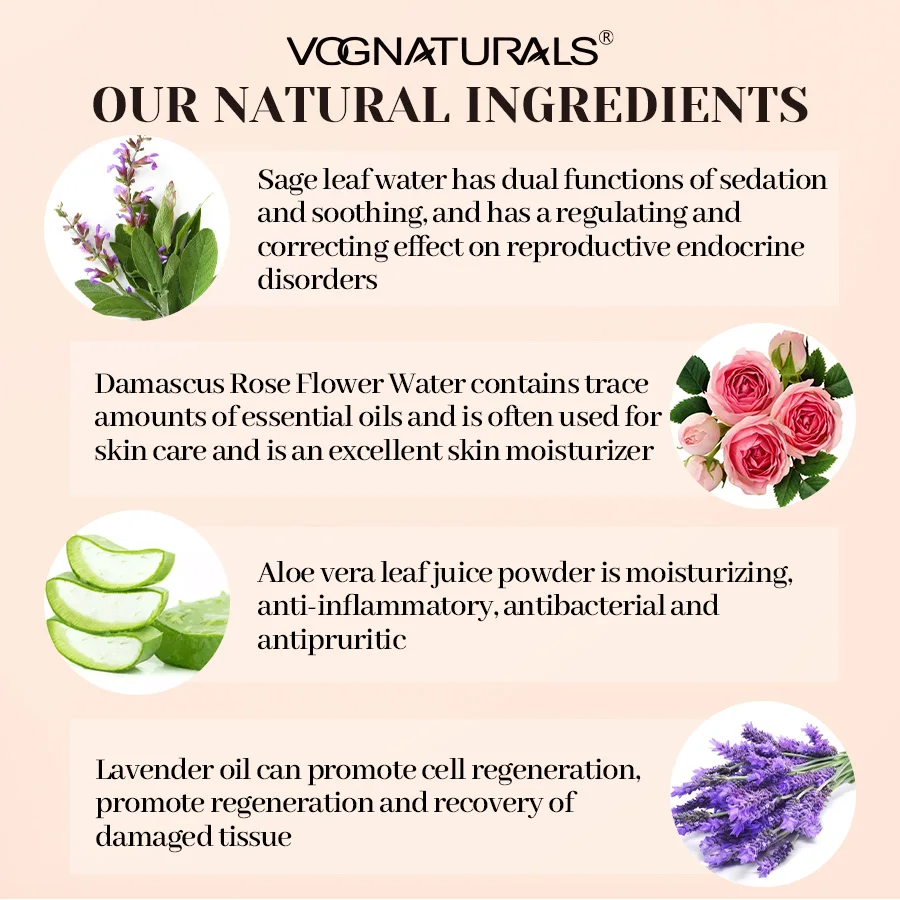 VOGNATURALS®

OUR NATURAL INGREDIENTS

Sage leaf water has dual functions of sedation and soothing, and has a regulating and correcting effect on reproductive endocrine disorders

Damascus Rose Flower Water contains trace amounts of essential oils and is often used for skin care and is an excellent skin moisturizer

Aloe vera leaf juice powder is moisturizing, anti-inflammatory, antibacterial and antipruritic

Lavender oil can promote cell regeneration, promote regeneration and recovery of damaged tissue